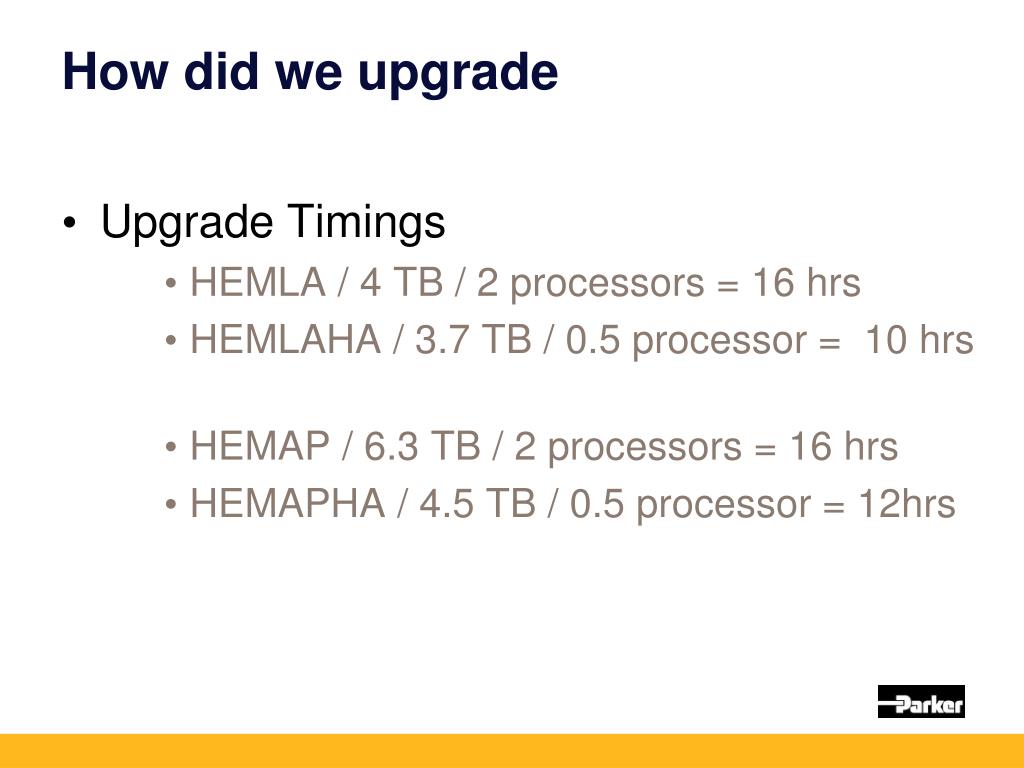 How did we upgrade

• Upgrade Timings
  • HEMLA / 4 TB / 2 processors = 16 hrs
  • HEMLAHA / 3.7 TB / 0.5 processor = 10 hrs

  • HEMAP / 6.3 TB / 2 processors = 16 hrs
  • HEMAPHA / 4.5 TB / 0.5 processor = 12hrs

Parker